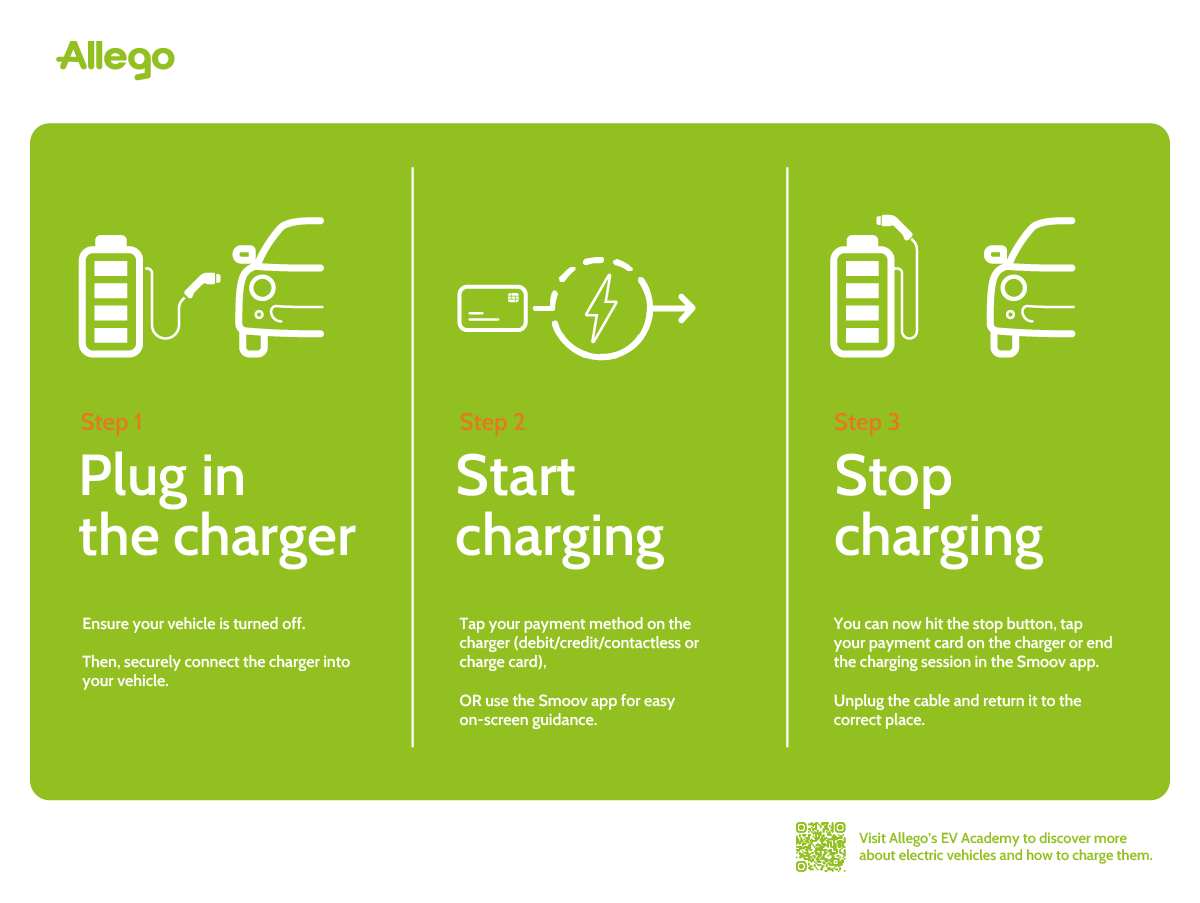 Allego

Step 1

Plug in the charger

Ensure your vehicle is turned off.

Then, securely connect the charger into your vehicle.

Step 2

Start charging

Tap your payment method on the charger (debit/credit/contactless or charge card),

OR use the Smoov app for easy on-screen guidance.

Step 3

Stop charging

You can now hit the stop button, tap your payment card on the charger or end the charging session in the Smoov app.

Unplug the cable and return it to the correct place.

Visit Allego's EV Academy to discover more about electric vehicles and how to charge them.